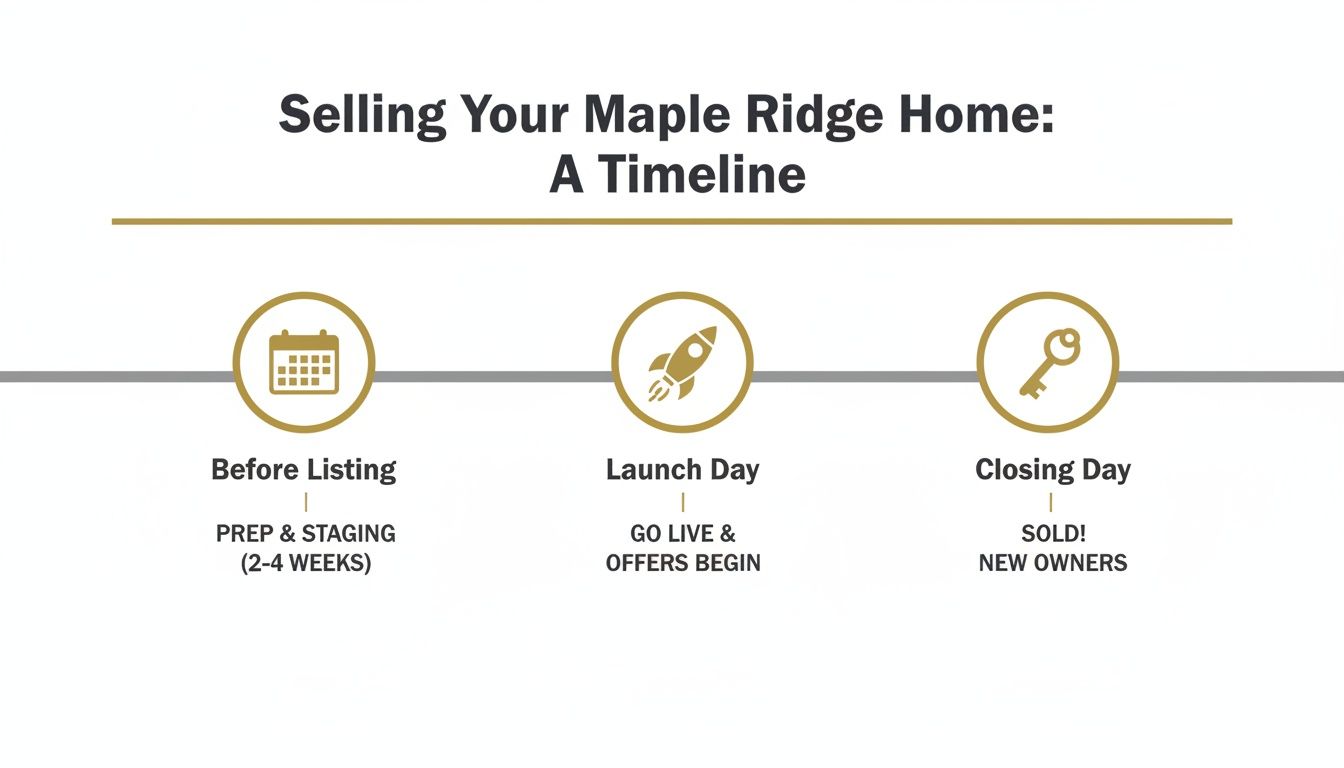 Selling Your Maple Ridge Home:
A Timeline

Before Listing
PREP & STAGING
(2-4 WEEKS)

Launch Day
GO LIVE &
OFFERS BEGIN

Closing Day
SOLD!
NEW OWNERS